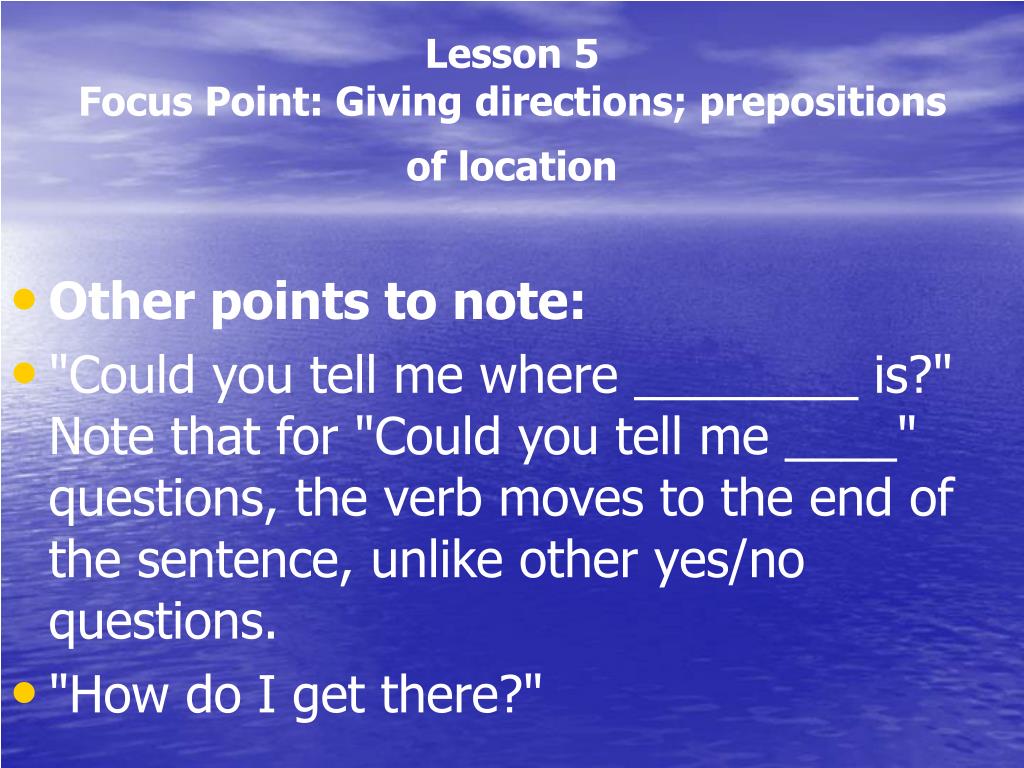 Lesson 5
Focus Point: Giving directions; prepositions of location

• Other points to note:
• "Could you tell me where ________ is?" Note that for "Could you tell me ____" questions, the verb moves to the end of the sentence, unlike other yes/no questions.
• "How do I get there?"